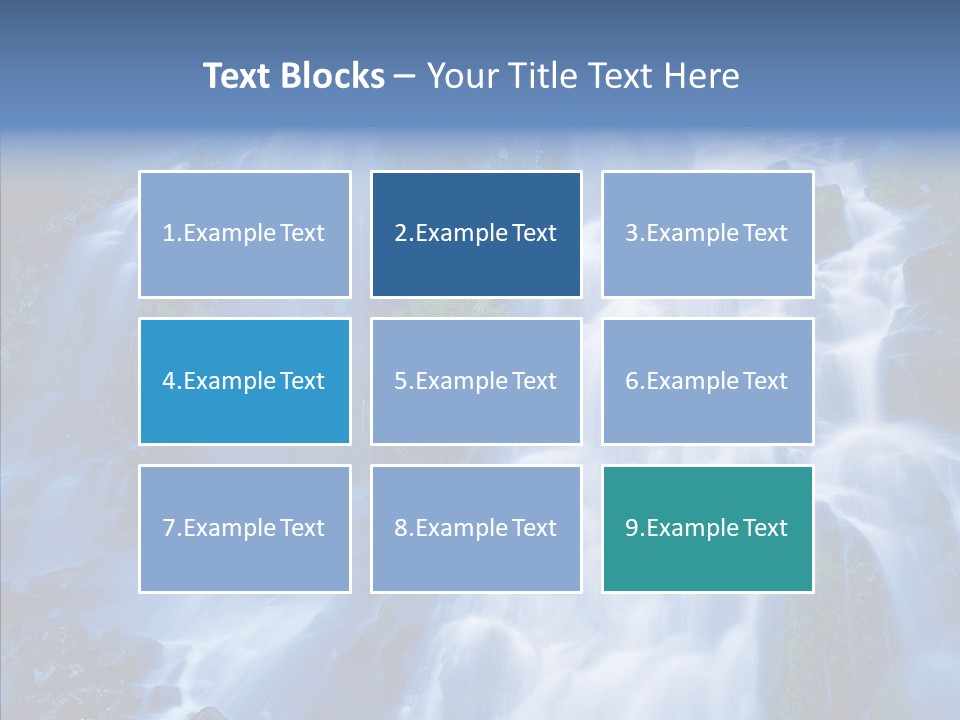 Text Blocks – Your Title Text Here

1.Example Text

2.Example Text

3.Example Text

4.Example Text

5.Example Text

6.Example Text

7.Example Text

8.Example Text

9.Example Text